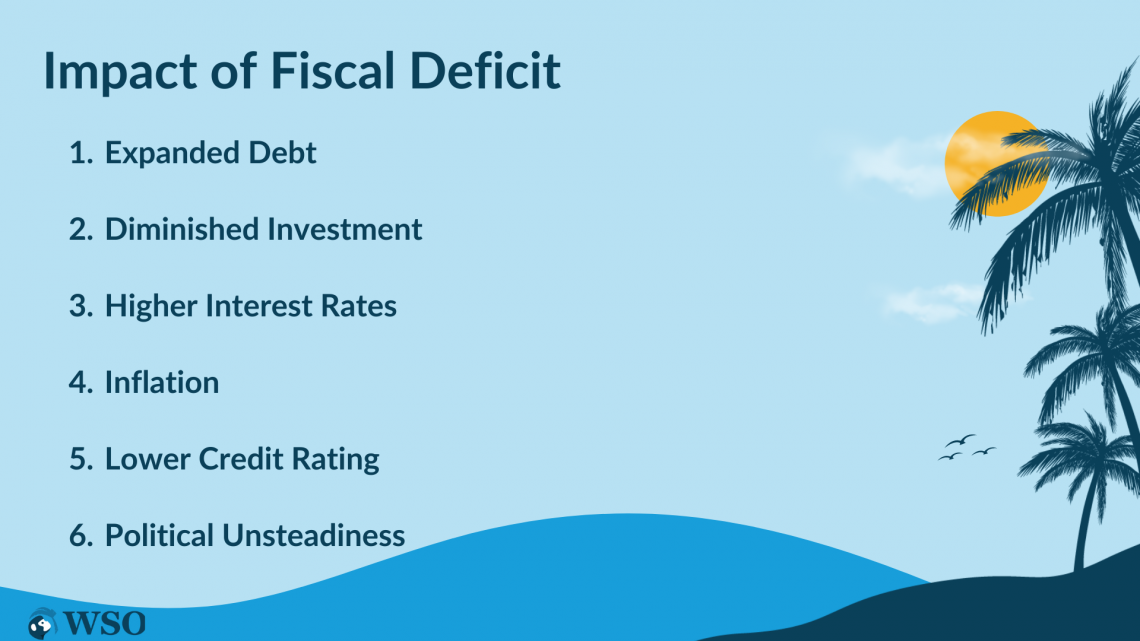 Impact of Fiscal Deficit

1. Expanded Debt

2. Diminished Investment

3. Higher Interest Rates

4. Inflation

5. Lower Credit Rating

6. Political Unsteadiness

WSO